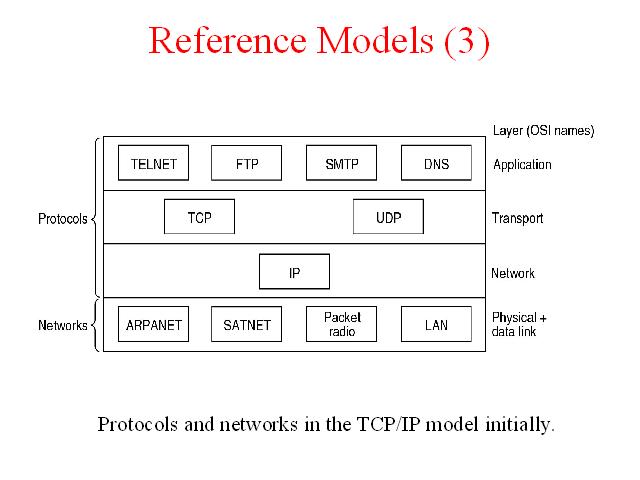 Reference Models (3)

Layer (OSI names)

TELNET FTP SMTP DNS Application

Protocols

TCP UDP Transport

IP Network

Networks

ARPANET SATNET Packet radio LAN Physical + data link

Protocols and networks in the TCP/IP model initially.